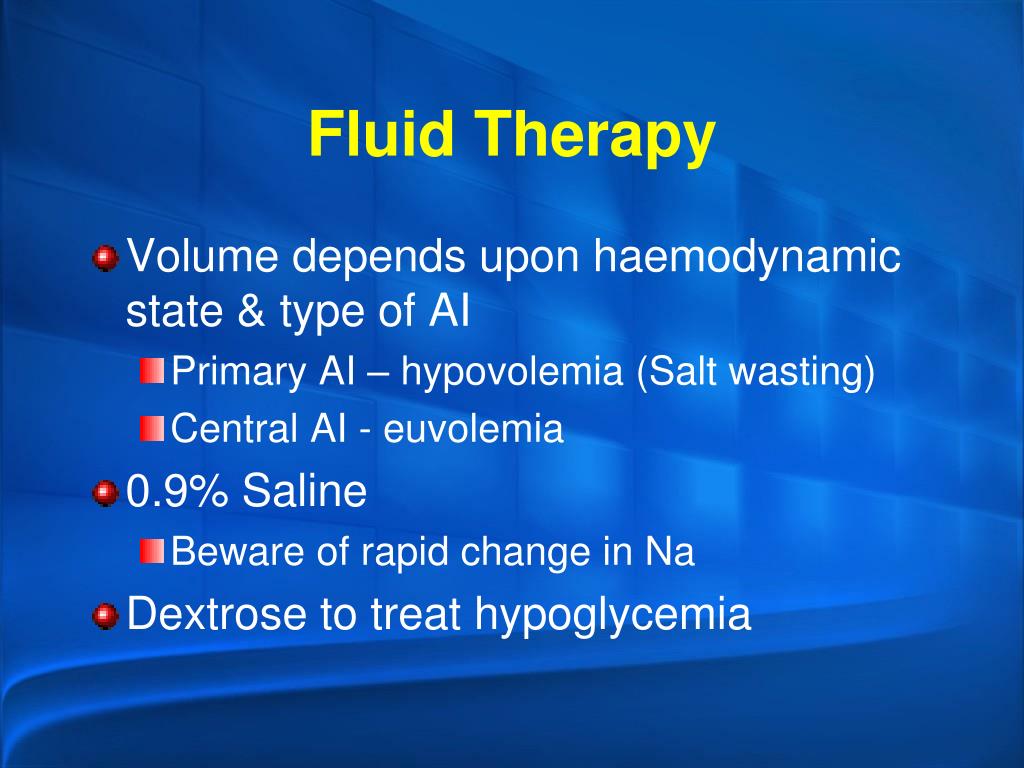 Fluid Therapy

Volume depends upon haemodynamic state & type of AI

Primary AI – hypovolemia (Salt wasting)

Central AI - euvolemia

0.9% Saline

Beware of rapid change in Na

Dextrose to treat hypoglycemia